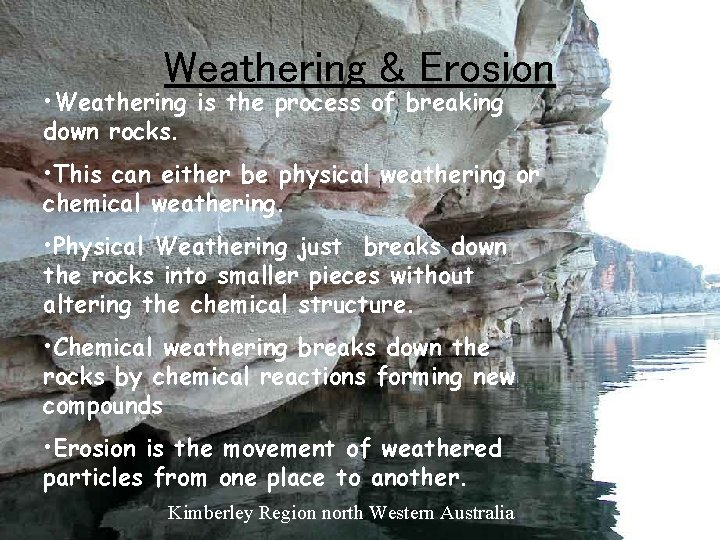 Weathering & Erosion

•Weathering is the process of breaking down rocks.

•This can either be physical weathering or chemical weathering.

•Physical Weathering just breaks down the rocks into smaller pieces without altering the chemical structure.

•Chemical weathering breaks down the rocks by chemical reactions forming new compounds

•Erosion is the movement of weathered particles from one place to another.

Kimberley Region north Western Australia